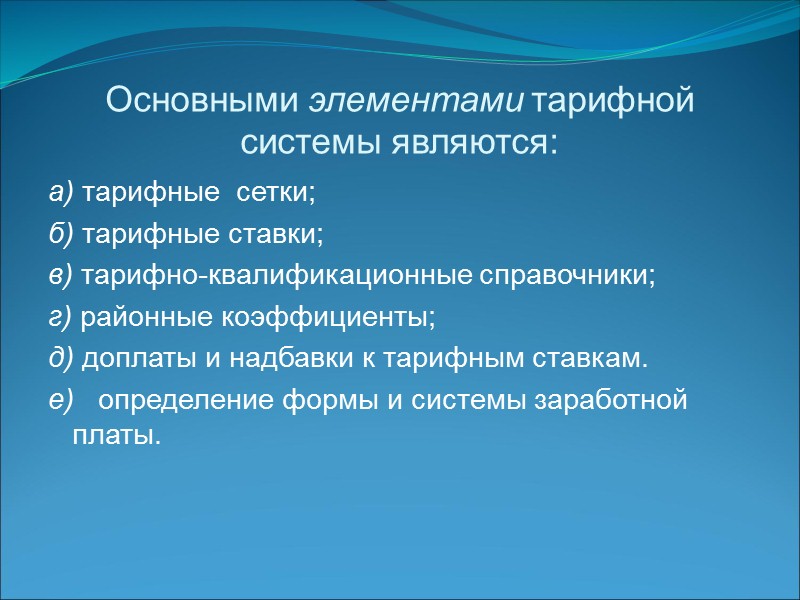 Основными элементами тарифной системы являются:

а) тарифные сетки;

б) тарифные ставки;

в) тарифно-квалификационные справочники;

г) районные коэффициенты;

д) доплаты и надбавки к тарифным ставкам.

е) определение формы и системы заработной платы.